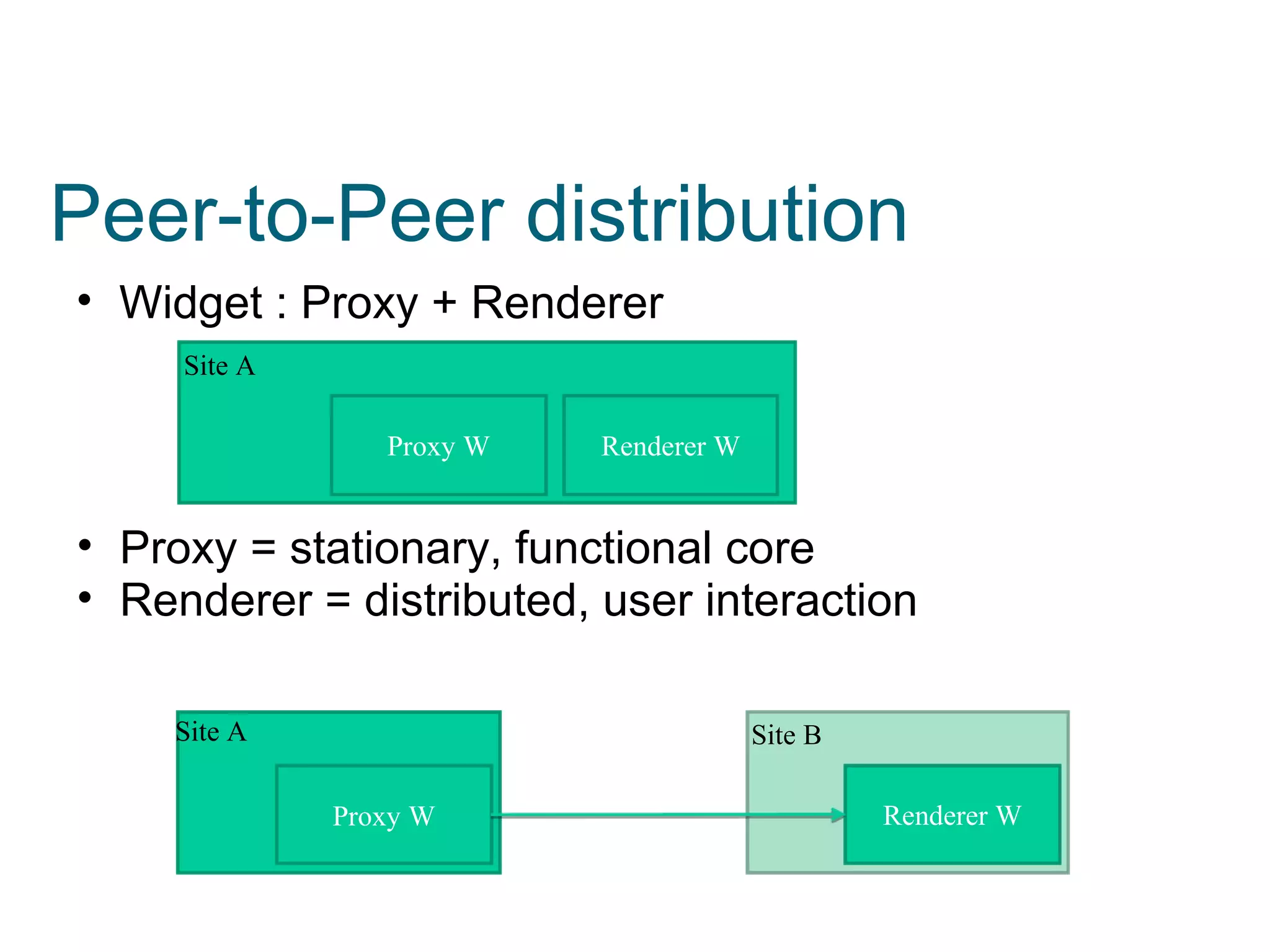 Peer-to-Peer distribution

• Widget : Proxy + Renderer

Site A

Proxy W

Renderer W

• Proxy = stationary, functional core
• Renderer = distributed, user interaction

Site A

Proxy W

Site B

Renderer W